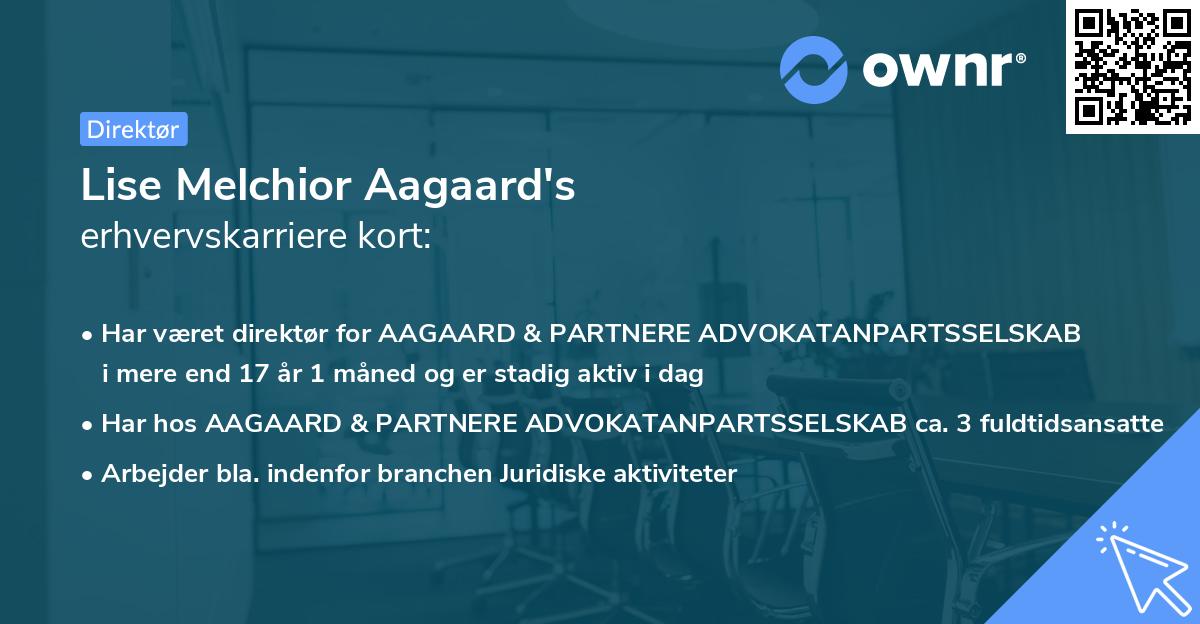 ownr®

Direktør

Lise Melchior Aagaard's
erhvervskarriere kort:

• Har været direktør for AAGAARD & PARTNERE ADVOKATANPARTSSELSKAB i mere end 17 år 1 måned og er stadig aktiv i dag

• Har hos AAGAARD & PARTNERE ADVOKATANPARTSSELSKAB ca. 3 fuldtidsansatte

• Arbejder bla. indenfor branchen Juridiske aktiviteter